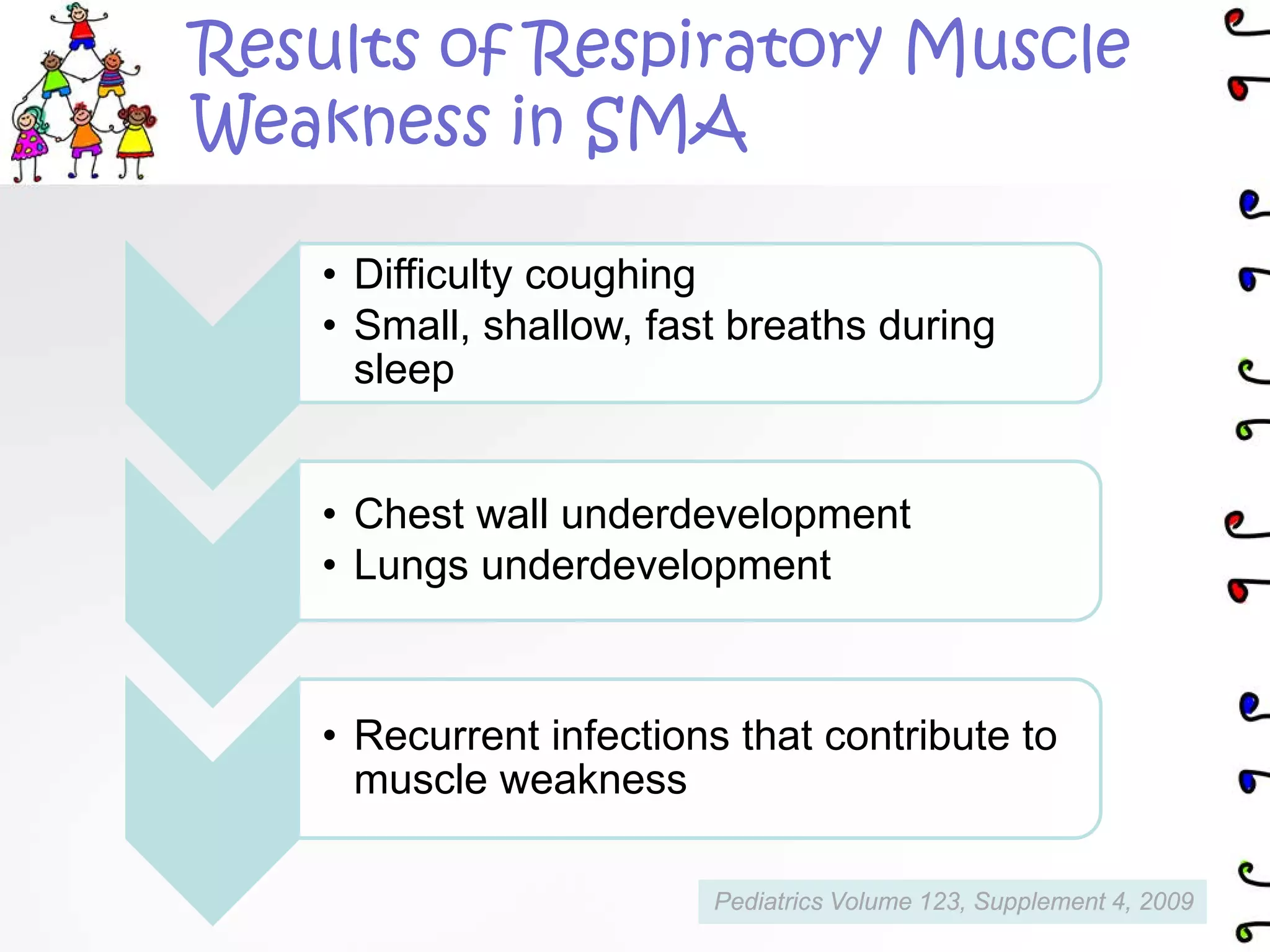 Results of Respiratory Muscle Weakness in SMA

• Difficulty coughing
• Small, shallow, fast breaths during sleep

• Chest wall underdevelopment
• Lungs underdevelopment

• Recurrent infections that contribute to muscle weakness

Pediatrics Volume 123, Supplement 4, 2009